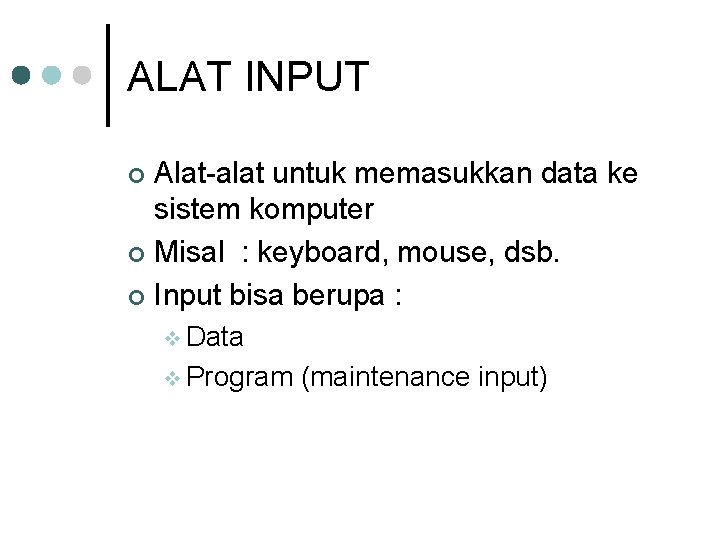 ALAT INPUT

Alat-alat untuk memasukkan data ke sistem komputer

Misal : keyboard, mouse, dsb.

Input bisa berupa :

Data

Program (maintenance input)